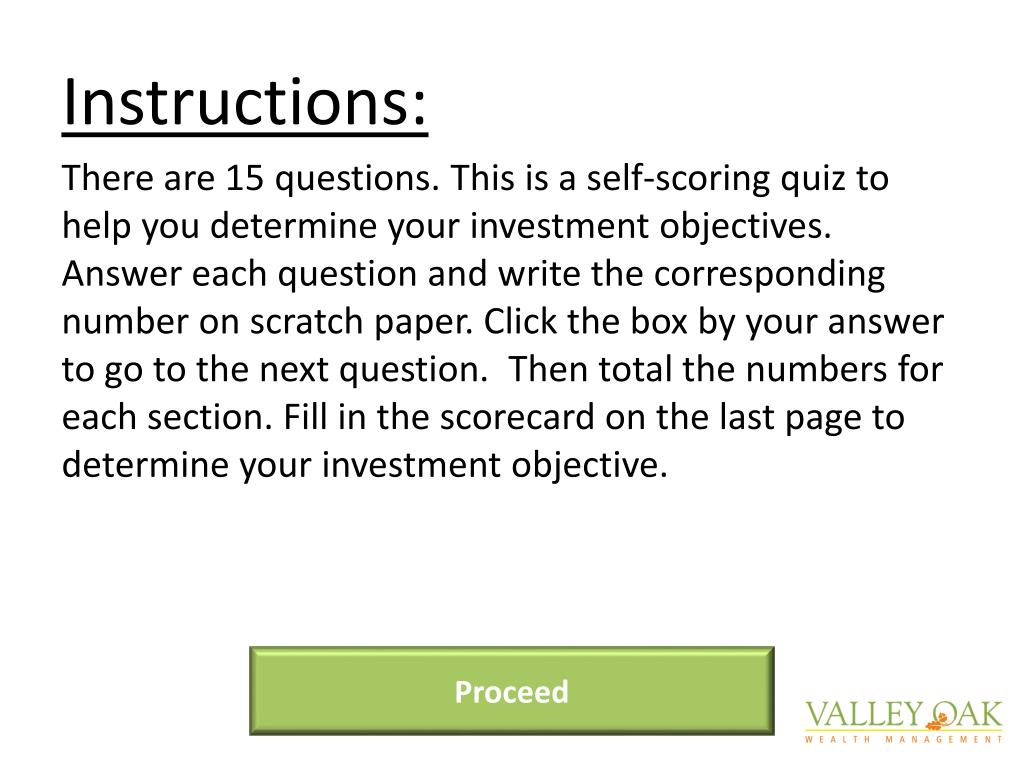 Instructions:

There are 15 questions. This is a self-scoring quiz to help you determine your investment objectives. Answer each question and write the corresponding number on scratch paper. Click the box by your answer to go to the next question. Then total the numbers for each section. Fill in the scorecard on the last page to determine your investment objective.

Proceed

VALLEY OAK
WEALTH MANAGEMENT